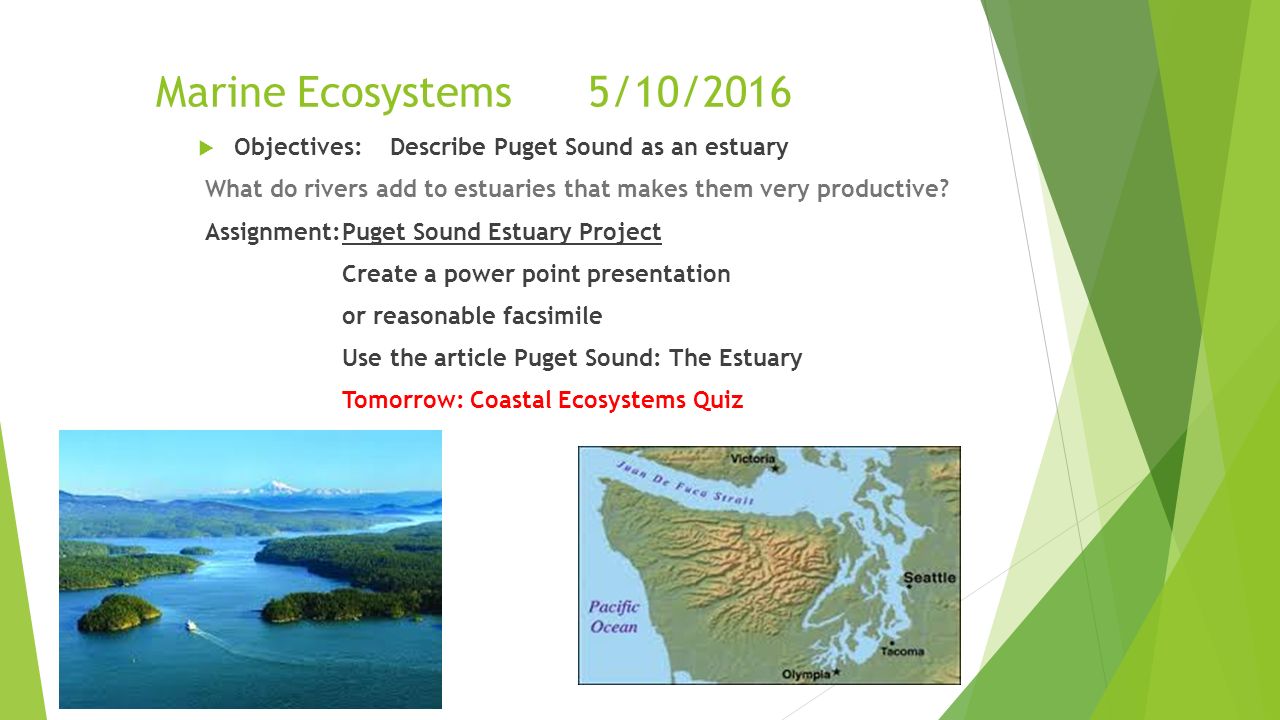 Marine Ecosystems 5/10/2016

Objectives: Describe Puget Sound as an estuary

What do rivers add to estuaries that makes them very productive?

Assignment: Puget Sound Estuary Project

Create a power point presentation

or reasonable facsimile

Use the article Puget Sound: The Estuary

Tomorrow: Coastal Ecosystems Quiz

Victoria

Juan De Fuca Strait

Seattle

Pacific Ocean

Tacoma

Olympia